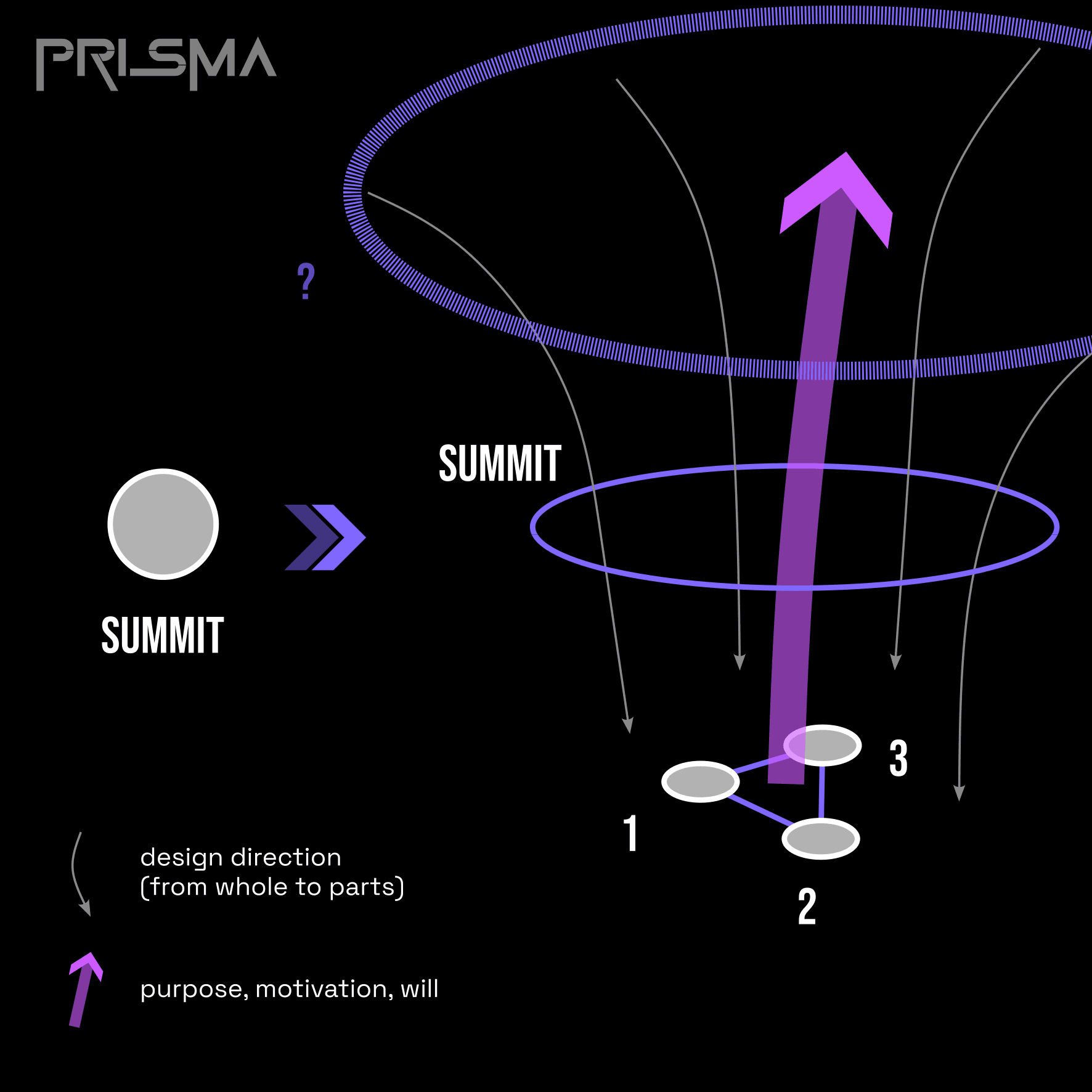 PRISMA

?

SUMMIT

SUMMIT

3

1

2

design direction
(from whole to parts)

purpose, motivation, will